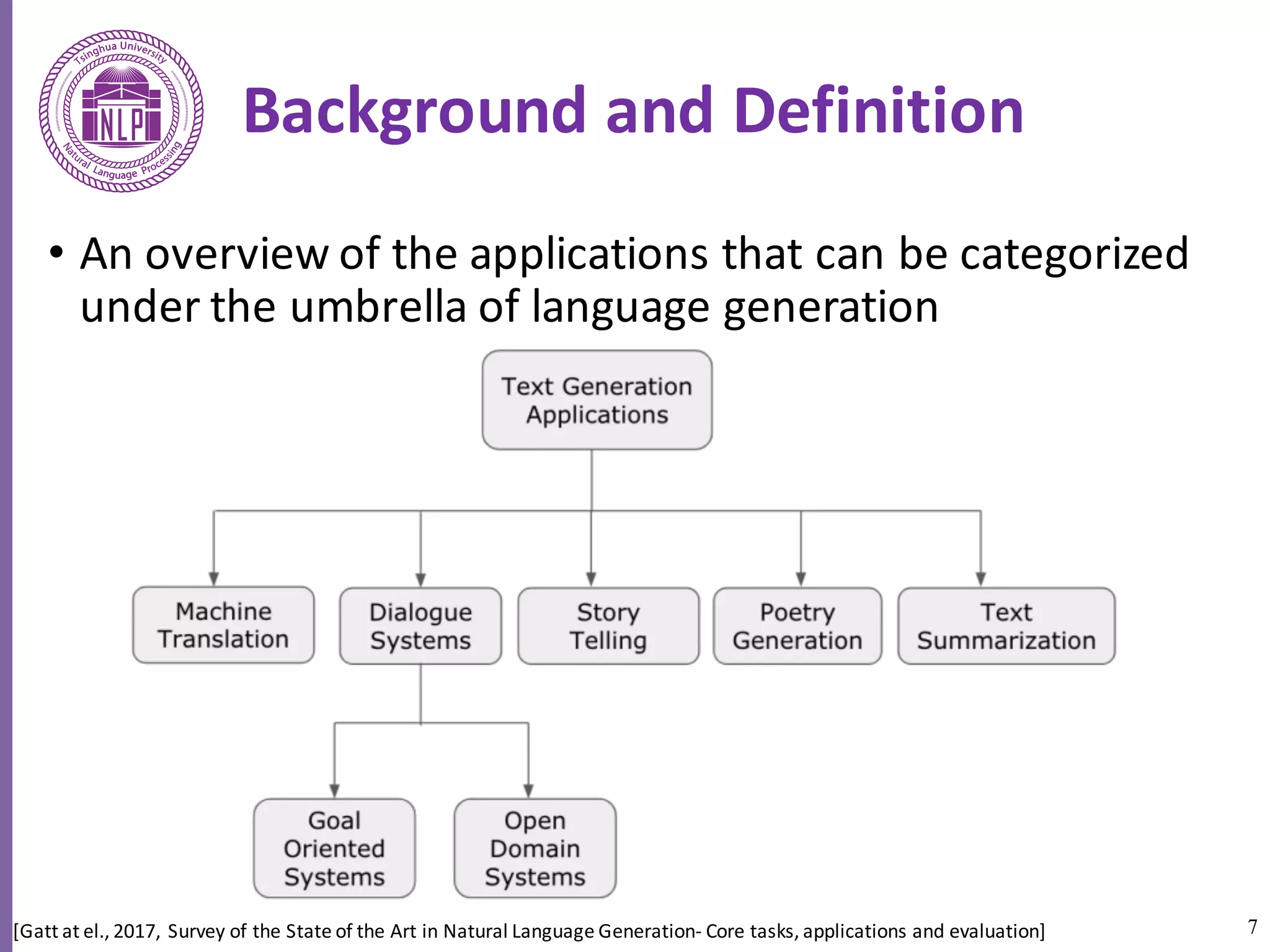 Tsinghua University
NLP
Natural Language Processing

Background and Definition

• An overview of the applications that can be categorized under the umbrella of language generation

Text Generation Applications

Machine Translation

Dialogue Systems

Story Telling

Poetry Generation

Text Summarization

Goal Oriented Systems

Open Domain Systems

[Gatt at el., 2017, Survey of the State of the Art in Natural Language Generation- Core tasks, applications and evaluation]

7